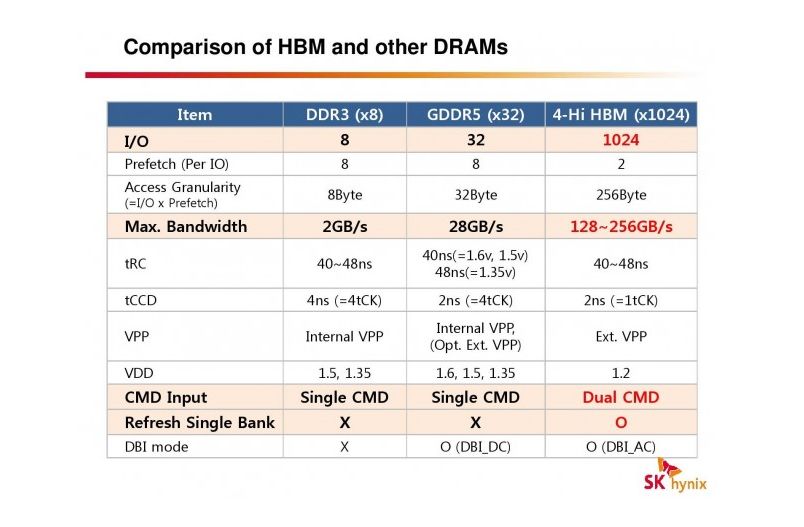 Comparison of HBM and other DRAMs

| Item | DDR3 (x8) | GDDR5 (x32) | 4-Hi HBM (x1024) |
|---|---|---|---|
| I/O | 8 | 32 | 1024 |
| Prefetch (Per IO) | 8 | 8 | 2 |
| Access Granularity (=I/O x Prefetch) | 8Byte | 32Byte | 256Byte |
| Max. Bandwidth | 2GB/s | 28GB/s | 128~256GB/s |
| tRC | 40~48ns | 40ns(=1.6v, 1.5v) 48ns(=1.35v) | 40~48ns |
| tCCD | 4ns (=4tCK) | 2ns (=4tCK) | 2ns (=1tCK) |
| VPP | Internal VPP | Internal VPP, (Opt. Ext. VPP) | Ext. VPP |
| VDD | 1.5, 1.35 | 1.6, 1.5, 1.35 | 1.2 |
| CMD Input | Single CMD | Single CMD | Dual CMD |
| Refresh Single Bank | X | X | O |
| DBI mode | X | O (DBI_DC) | O (DBI_AC) |

SK hynix